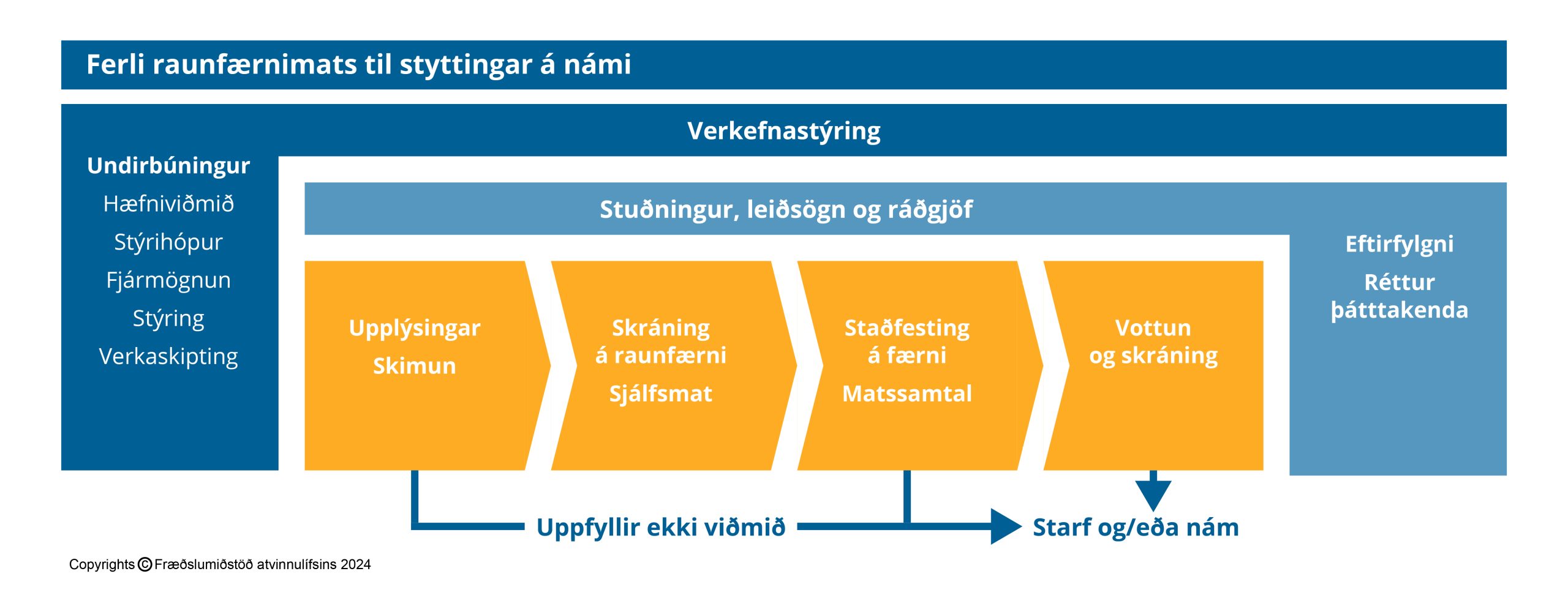 Ferli raunfærnimats til styttingar á námi

Verkefnastýring

Undirbúningur
Hæfniviðmið
Stýrihópur
Fjármögnun
Stýring
Verkaskipting

Stuðningur, leiðsögn og ráðgjöf

Upplýsingar
Skimun

Skráning á raunfærni
Sjálfsmat

Staðfesting á færni
Matssamtal

Vottun og skráning

Eftirfylgni
Réttur þátttakenda

Uppfyllir ekki viðmið

Starf og/eða nám

Copyrights © Fræðslumiðstöð atvinnulífsins 2024